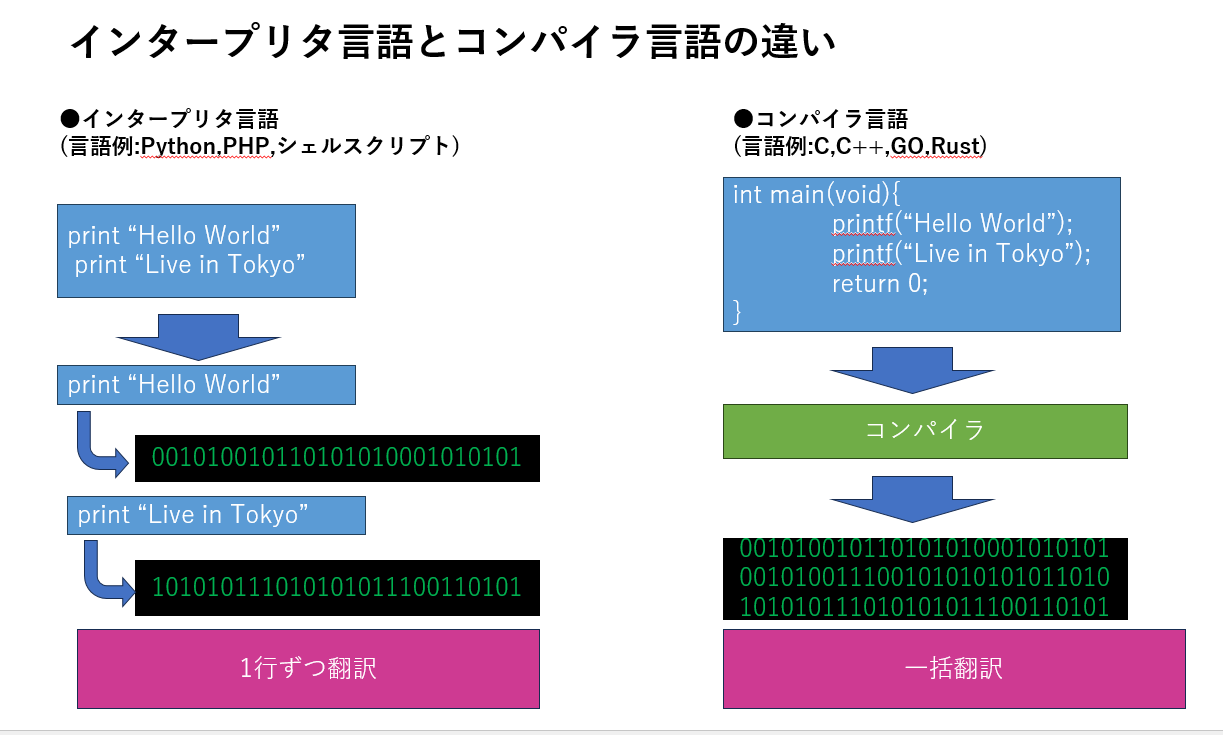 インタープリタ言語とコンパイラ言語の違い

●インタープリタ言語
（言語例:Python,PHP,シェルスクリプト）

print “Hello World”
print “Live in Tokyo”

print “Hello World”

00101001011010101000101010１

print “Live in Tokyo”

1010101110101010111001101０１

1行ずつ翻訳

●コンパイラ言語
（言語例:C,C++,GO,Rust）

int main(void){
printf(“Hello World”);
printf(“Live in Tokyo”);
return 0;
}

コンパイラ

00101001011010101000101010１
00101001110010101010101101０
1010101110101010111001101０１

一括翻訳